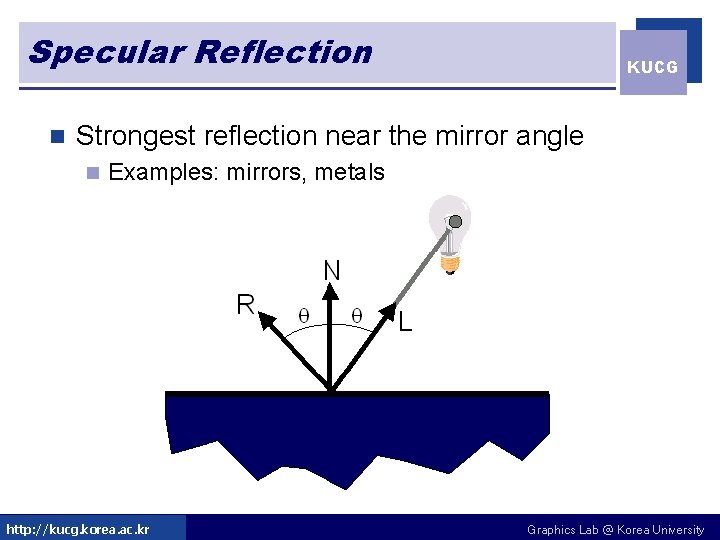 Specular Reflection

KUCG

Strongest reflection near the mirror angle

Examples: mirrors, metals

N

R

$\theta$

$\theta$

L

http://kucg.korea.ac.kr

Graphics Lab @ Korea University